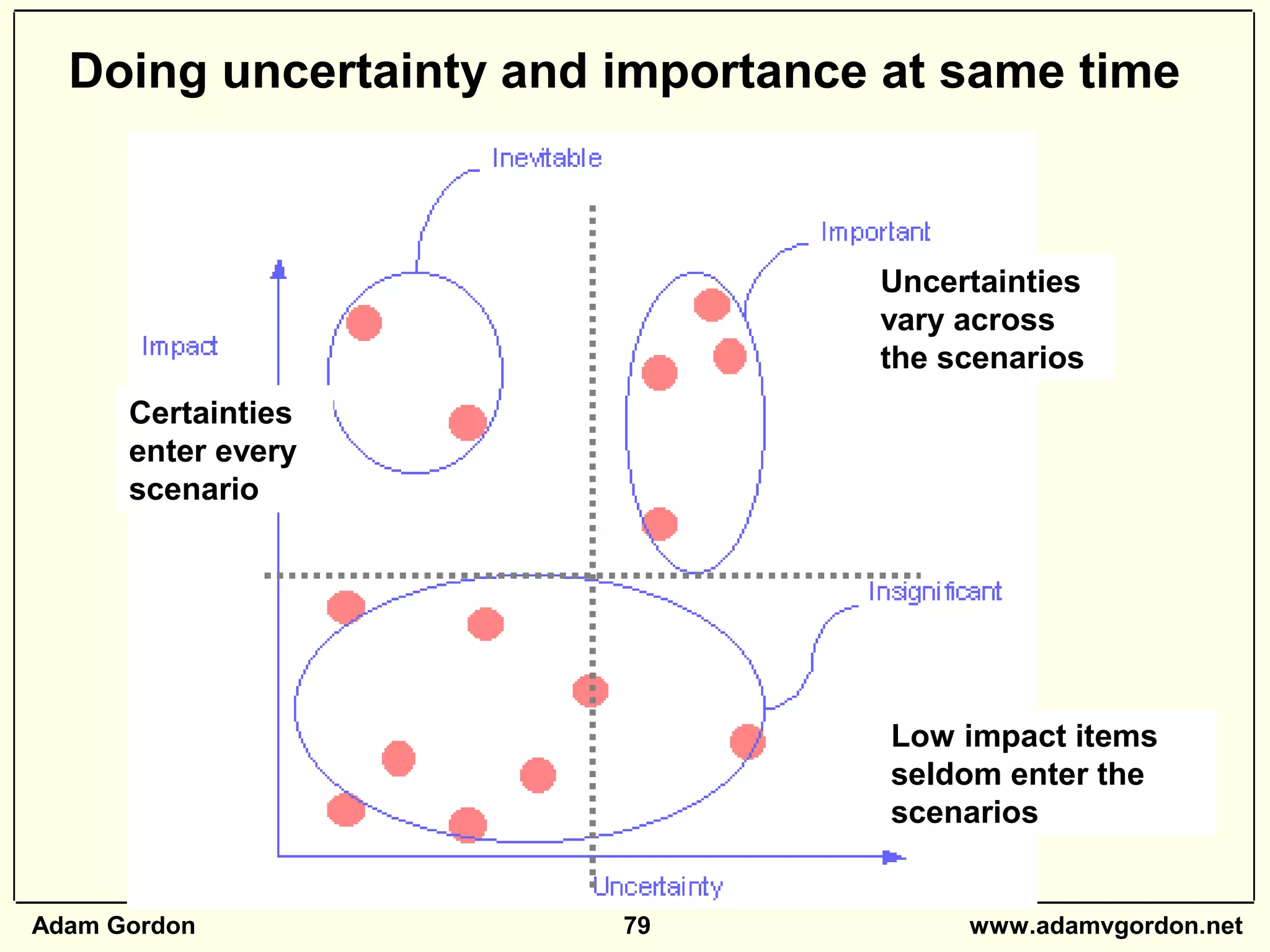 Doing uncertainty and importance at same time

Inevitable

Important

Uncertainties vary across the scenarios

Impact

Certainties enter every scenario

Insignificant

Low impact items seldom enter the scenarios

Uncertainty

Adam Gordon

79

www.adamvgordon.net